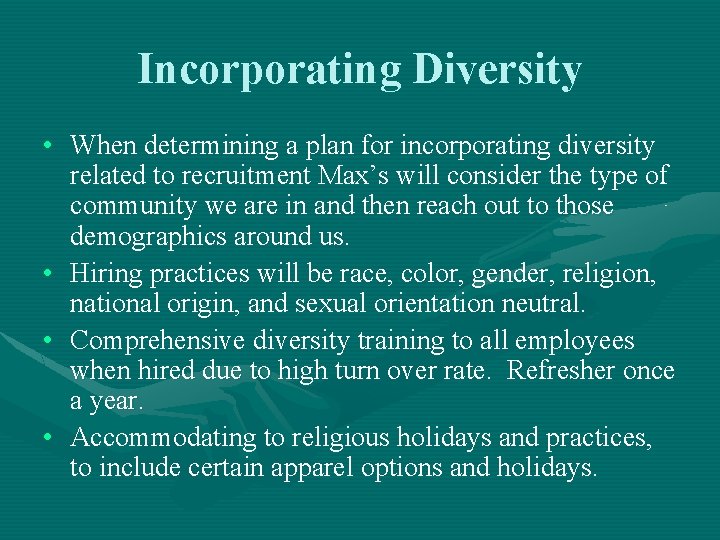 Incorporating Diversity

• When determining a plan for incorporating diversity related to recruitment Max's will consider the type of community we are in and then reach out to those demographics around us.

• Hiring practices will be race, color, gender, religion, national origin, and sexual orientation neutral.

• Comprehensive diversity training to all employees when hired due to high turn over rate. Refresher once a year.

• Accommodating to religious holidays and practices, to include certain apparel options and holidays.